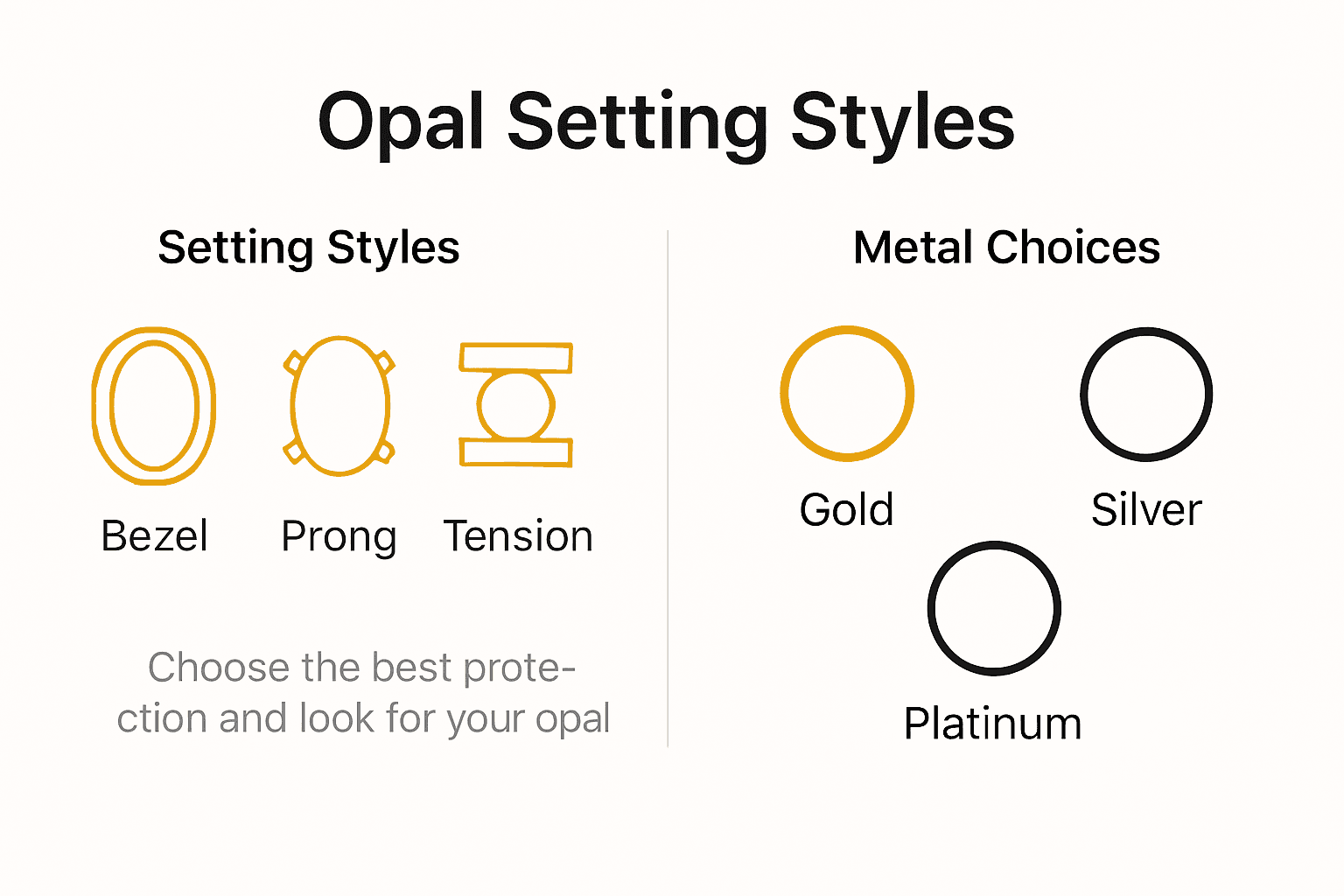 Opal Setting Styles

Setting Styles

Bezel Prong Tension

Choose the best protection and look for your opal

Metal Choices

Gold Silver

Platinum